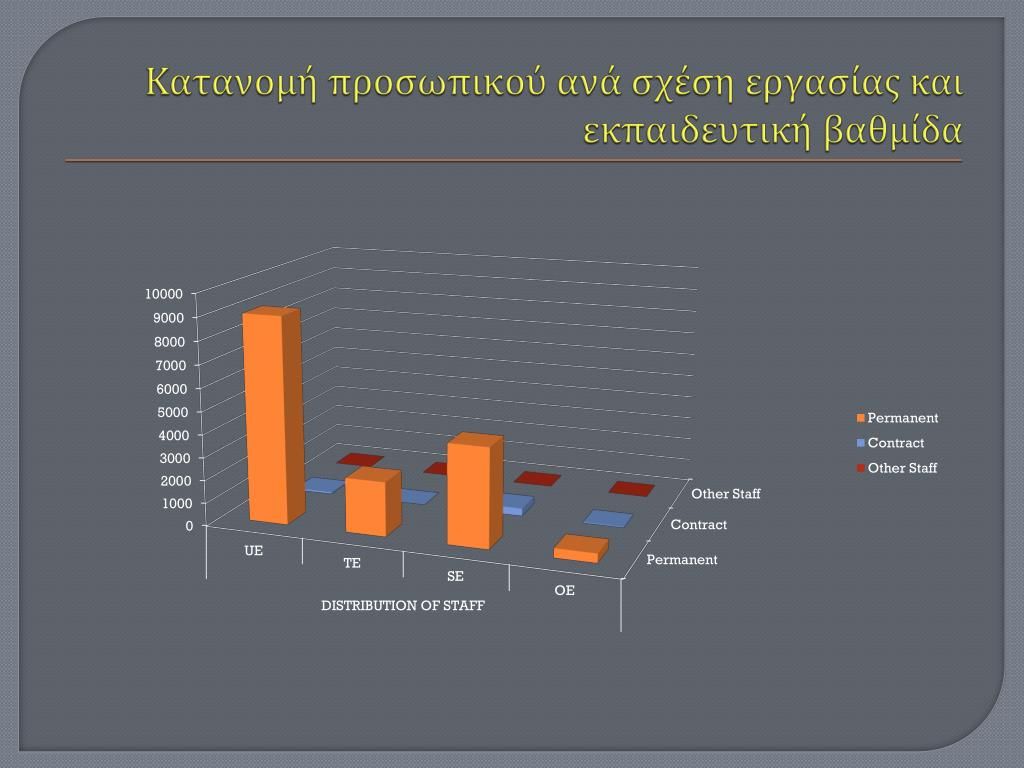 Κατανομή προσωπικού ανά σχέση εργασίας και εκπαιδευτική βαθμίδα

10000
9000
8000
7000
6000
5000
4000
3000
2000
1000
0

UE
TE
SE
OE

DISTRIBUTION OF STAFF

Other Staff
Contract
Permanent

Permanent
Contract
Other Staff